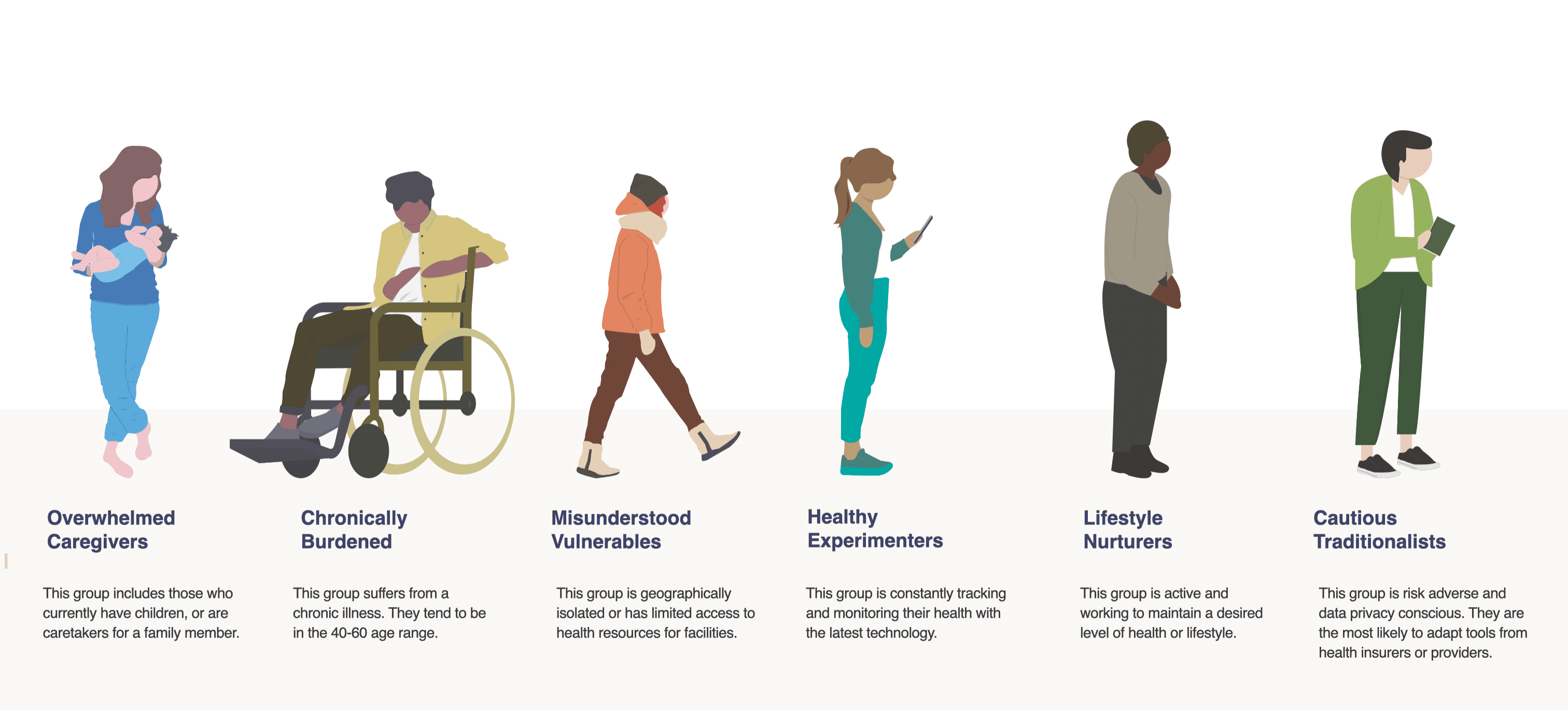 Overwhelmed Caregivers

This group includes those who currently have children, or are caretakers for a family member.

Chronically Burdened

This group suffers from a chronic illness. They tend to be in the 40-60 age range.

Misunderstood Vulnerables

This group is geographically isolated or has limited access to health resources for facilities.

Healthy Experimenters

This group is constantly tracking and monitoring their health with the latest technology.

Lifestyle Nurturers

This group is active and working to maintain a desired level of health or lifestyle.

Cautious Traditionalists

This group is risk adverse and data privacy conscious. They are the most likely to adapt tools from health insurers or providers.